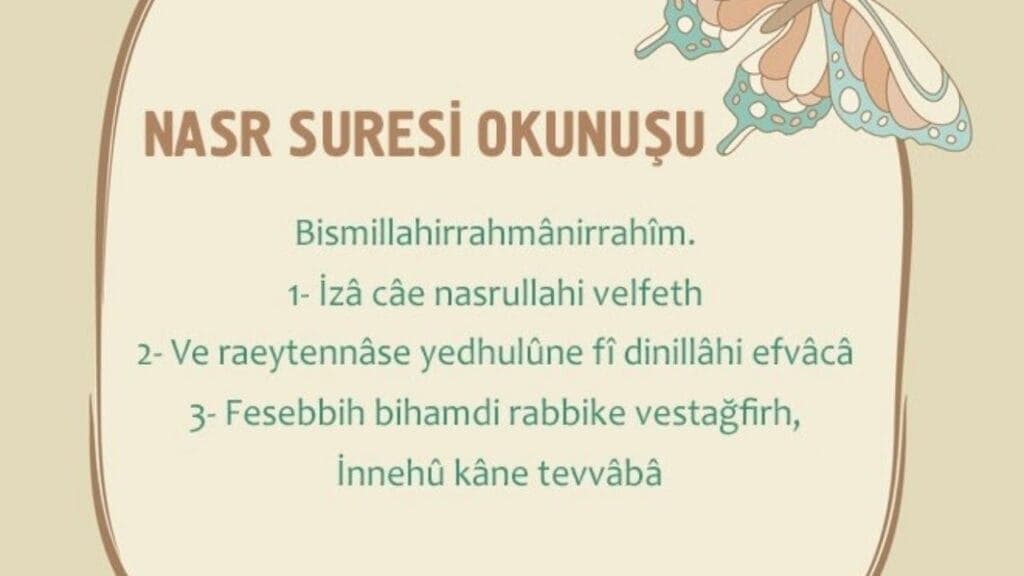 NASR SURESİ OKUNUŞU

Bismillahirrahmânirrahîm.
1- İzâ câe nasrullahi velfeth
2- Ve raeytennâse yedhulûne fî dinillâhi efvâcâ
3- Fesebbih bihamdi rabbike vestağfirh,
İnnehû kâne tevvâbâ